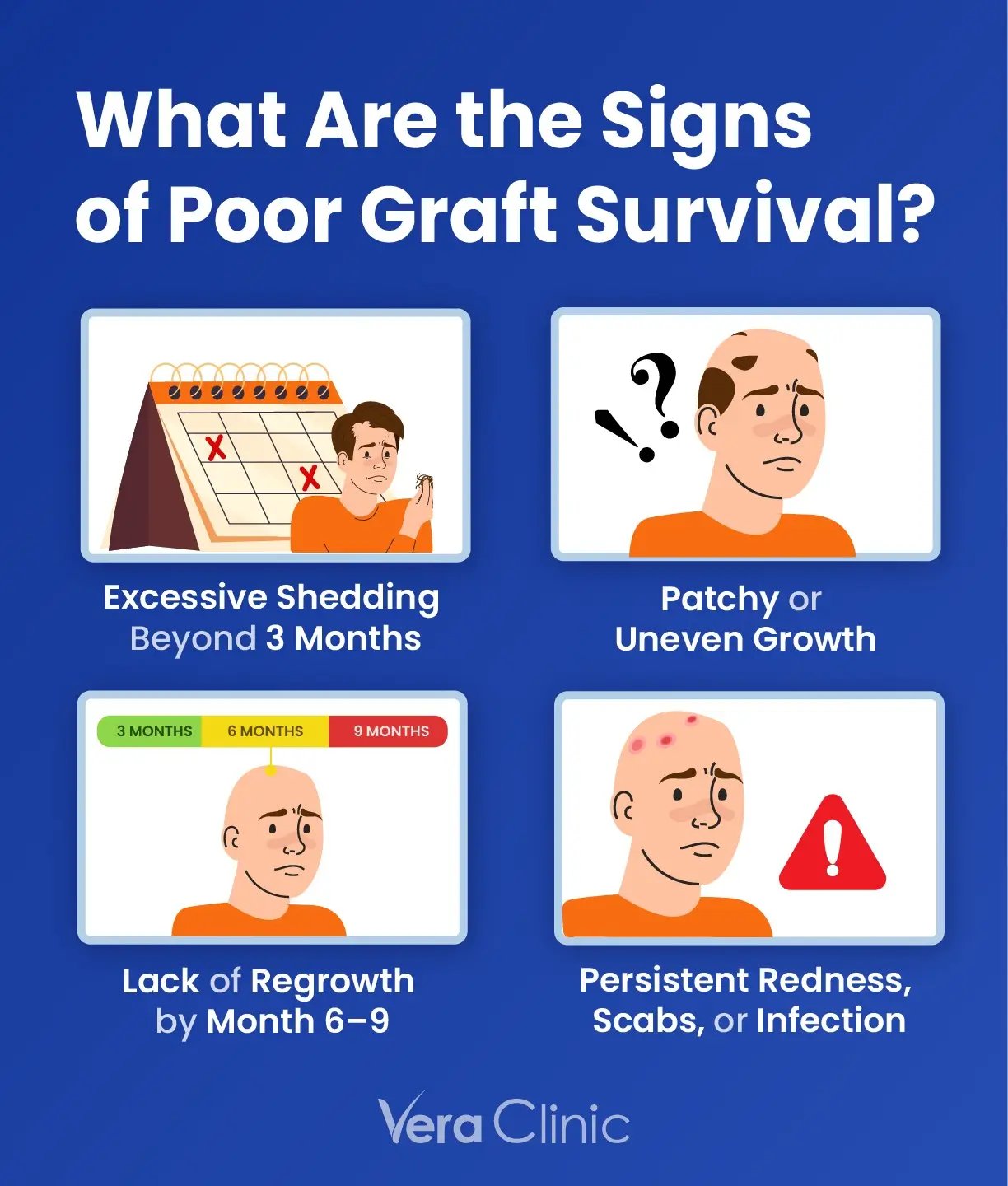 What Are the Signs of Poor Graft Survival?

Excessive Shedding Beyond 3 Months

Patchy or Uneven Growth

3 MONTHS
6 MONTHS
9 MONTHS

Lack of Regrowth by Month 6–9

Persistent Redness, Scabs, or Infection

Vera Clinic